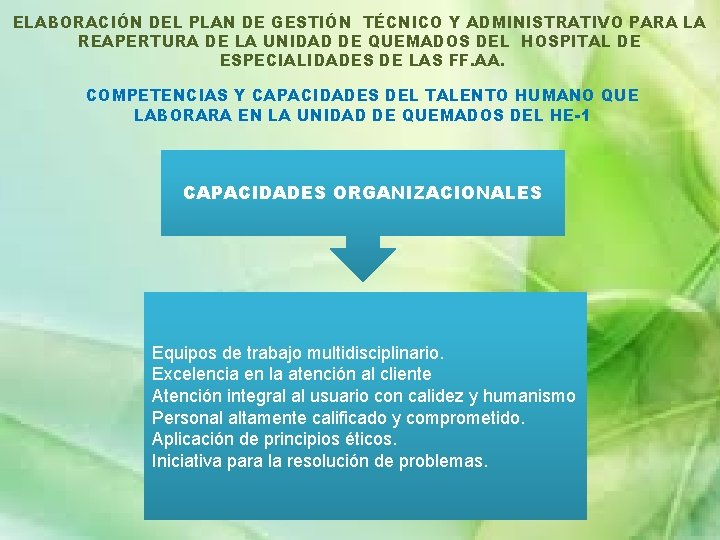 ELABORACIÓN DEL PLAN DE GESTIÓN TÉCNICO Y ADMINISTRATIVO PARA LA REAPERTURA DE LA UNIDAD DE QUEMADOS DEL HOSPITAL DE ESPECIALIDADES DE LAS FF.AA.

COMPETENCIAS Y CAPACIDADES DEL TALENTO HUMANO QUE LABORARA EN LA UNIDAD DE QUEMADOS DEL HE-1

CAPACIDADES ORGANIZACIONALES

Equipos de trabajo multidisciplinario.
Excelencia en la atención al cliente
Atención integral al usuario con calidez y humanismo
Personal altamente calificado y comprometido.
Aplicación de principios éticos.
Iniciativa para la resolución de problemas.